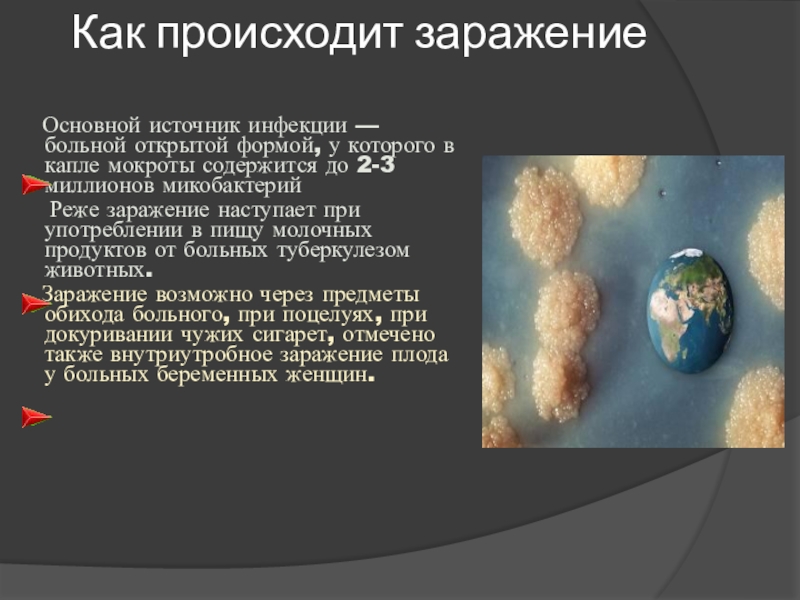 Как происходит заражение

Основной источник инфекции — больной открытой формой, у которого в капле мокроты содержится до 2-3 миллионов микобактерий

Реже заражение наступает при употреблении в пищу молочных продуктов от больных туберкулезом животных.

Заражение возможно через предметы обихода больного, при поцелуях, при докуривании чужих сигарет, отмечено также внутриутробное заражение плода у больных беременных женщин.